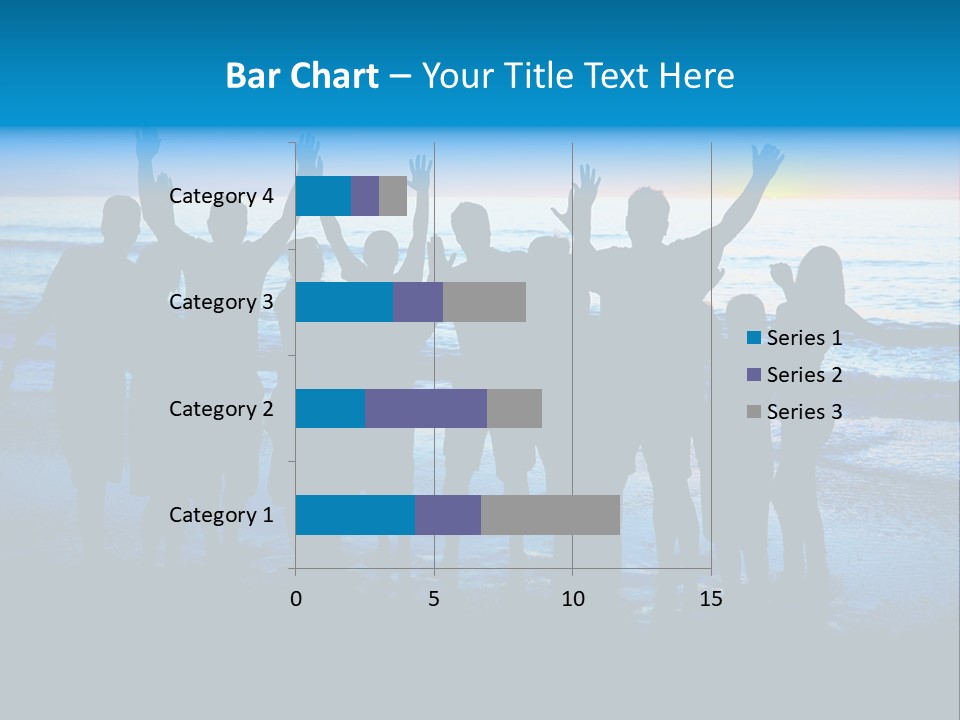 Bar Chart – Your Title Text Here

Category 4
Category 3
Category 2
Category 1

0
5
10
15

Series 1
Series 2
Series 3